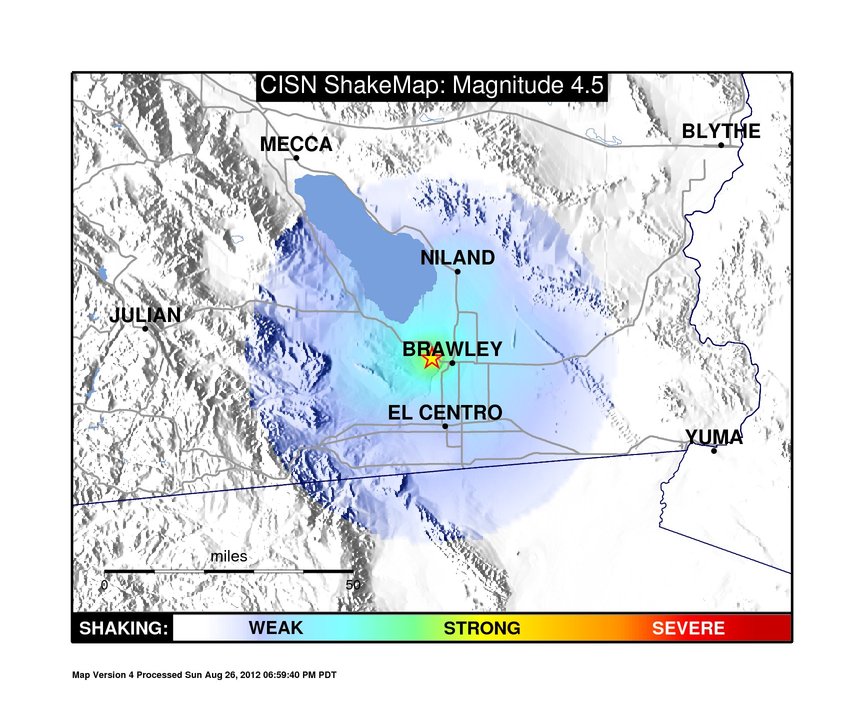 CISN ShakeMap: Magnitude 4.5

MECCA

BLYTHE

NILAND

JULIAN

BRAWLEY

EL CENTRO

YUMA

miles

0

50

SHAKING: WEAK STRONG SEVERE

Map Version 4 Processed Sun Aug 26, 2012 06:59:40 PM PDT